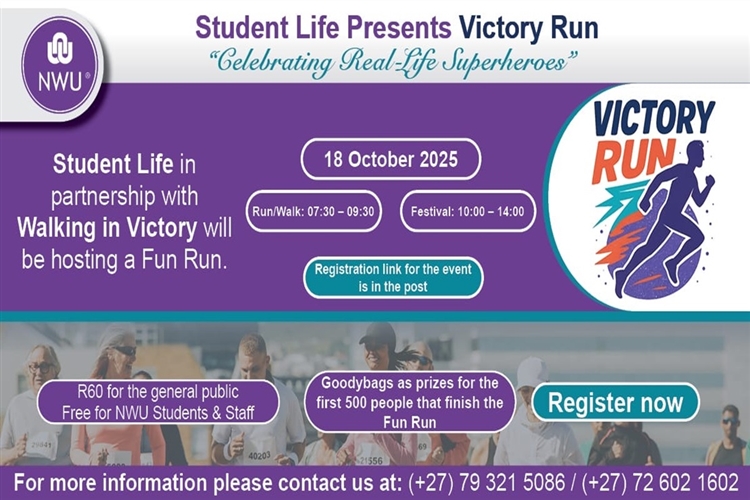 NWU®

Student Life Presents Victory Run
"Celebrating Real-Life Superheroes"

Student Life in partnership with Walking in Victory will be hosting a Fun Run.

18 October 2025

Run/Walk: 07:30 – 09:30

Festival: 10:00 – 14:00

Registration link for the event is in the post

VICTORY RUN

R60 for the general public
Free for NWU Students & Staff

Goodybags as prizes for the first 500 people that finish the Fun Run

Register now

29841 40203 21556 69

For more information please contact us at: (+27) 79 321 5086 / (+27) 72 602 1602